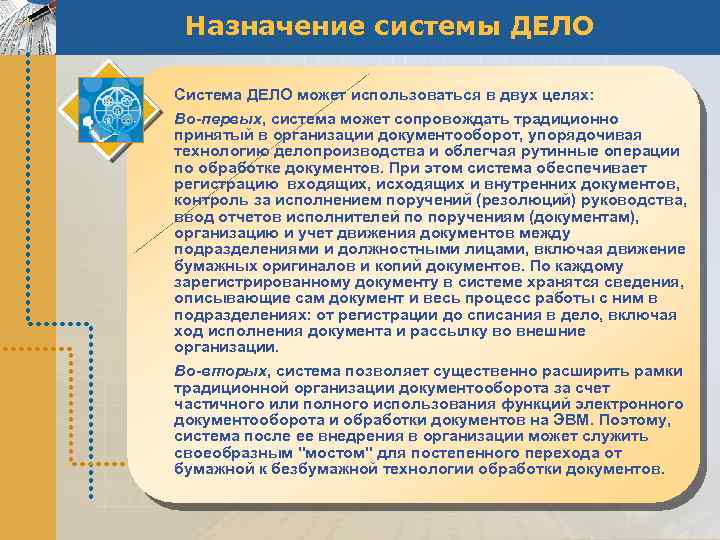 Назначение системы ДЕЛО

Система ДЕЛО может использоваться в двух целях:

Во-первых, система может сопровождать традиционно принятый в организации документооборот, упорядочивая технологию делопроизводства и облегчая рутинные операции по обработке документов. При этом система обеспечивает регистрацию входящих, исходящих и внутренних документов, контроль за исполнением поручений (резолюций) руководства, ввод отчетов исполнителей по поручениям (документам), организацию и учет движения документов между подразделениями и должностными лицами, включая движение бумажных оригиналов и копий документов. По каждому зарегистрированному документу в системе хранятся сведения, описывающие сам документ и весь процесс работы с ним в подразделениях: от регистрации до списания в дело, включая ход исполнения документа и рассылку во внешние организации.

Во-вторых, система позволяет существенно расширить рамки традиционной организации документооборота за счет частичного или полного использования функций электронного документооборота и обработки документов на ЭВМ. Поэтому, система после ее внедрения в организации может служить своеобразным "мостом" для постепенного перехода от бумажной к безбумажной технологии обработки документов.